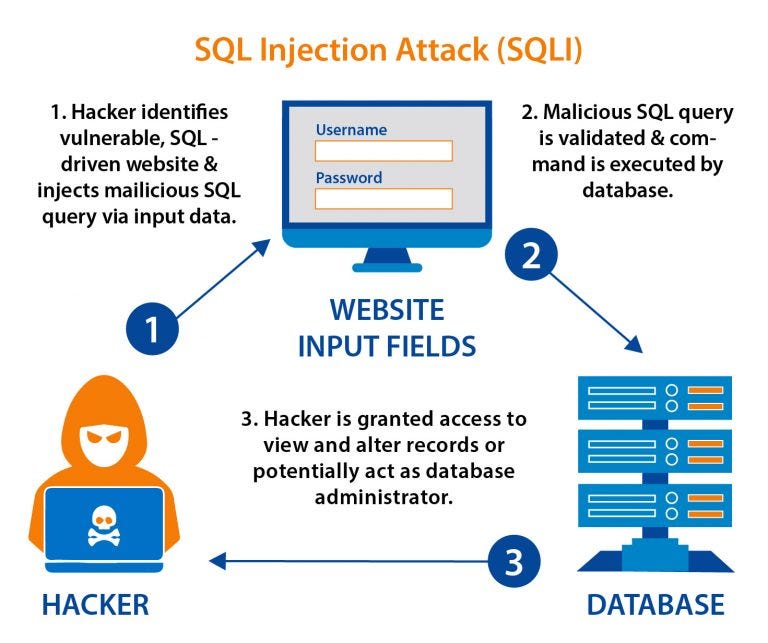 SQL Injection Attack (SQLI)

1. Hacker identifies vulnerable, SQL - driven website & injects mailicious SQL query via input data.

Username

Password

2. Malicious SQL query is validated & command is executed by database.

1

2

WEBSITE INPUT FIELDS

3. Hacker is granted access to view and alter records or potentially act as database administrator.

3

HACKER

DATABASE